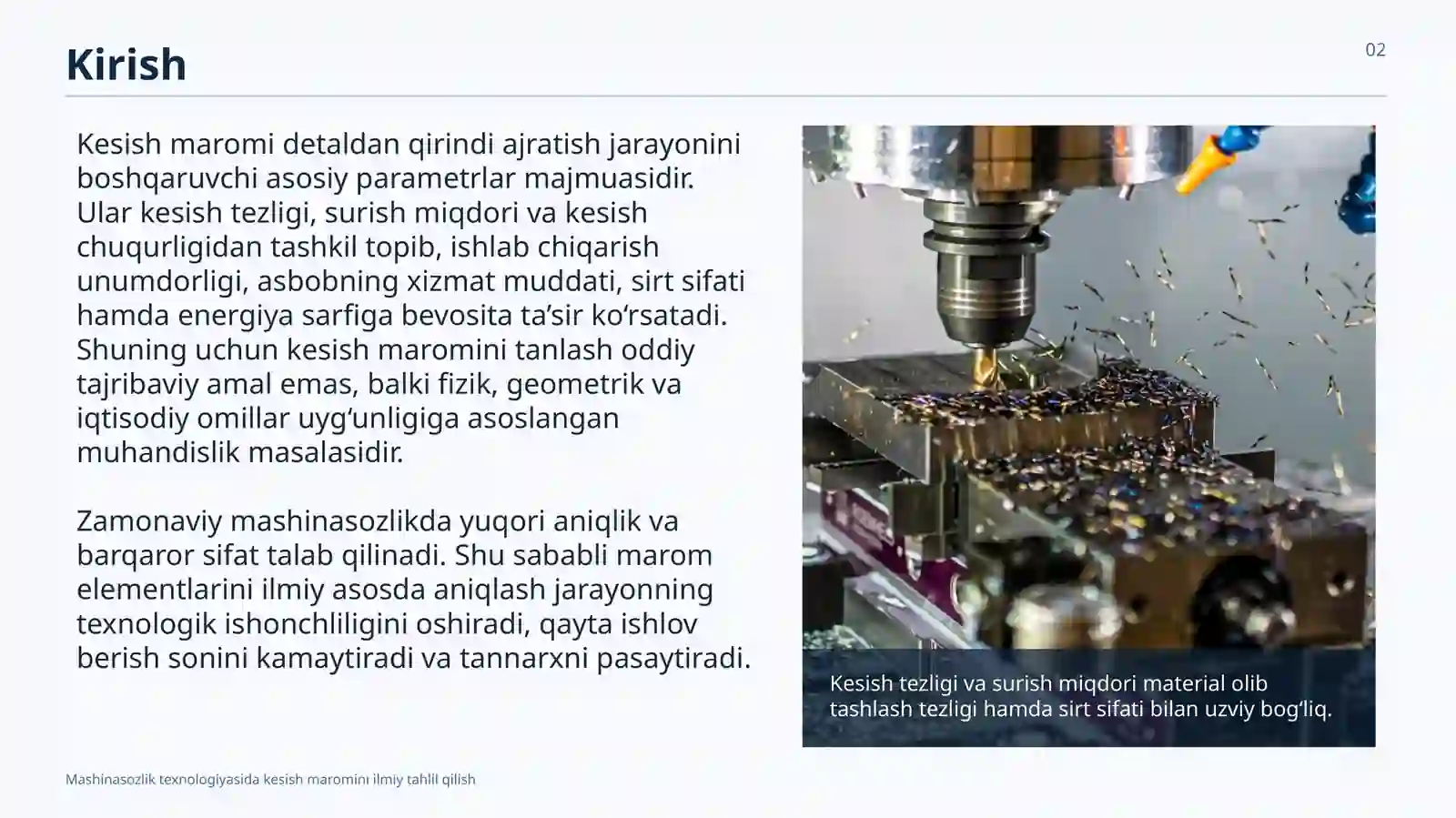 Kirish

02

Kesish maromi detaldan qirindi ajratish jarayonini boshqaruvchi asosiy parametrlar majmuasidir. Ular kesish tezligi, surish miqdori va kesish chuqurligidan tashkil topib, ishlab chiqarish unumdorligi, asbobning xizmat muddati, sirt sifati hamda energiya sarfiga bevosita ta’sir ko‘rsatadi. Shuning uchun kesish maromini tanlash oddiy tajribaviy amal emas, balki fizik, geometrik va iqtisodiy omillar uyg‘unligiga asoslangan muhandislik masalasidir.

Zamonaviy mashinasozlikda yuqori aniqlik va barqaror sifat talab qilinadi. Shu sababli marom elementlarini ilmiy asosda aniqlash jarayonning texnologik ishonchliligini oshiradi, qayta ishlov berish sonini kamaytiradi va tannarxni pasaytiradi.

Kesish tezligi va surish miqdori material olib tashlash tezligi hamda sirt sifati bilan uzviy bog‘liq.

Mashinasozlik texnologiyasida kesish maromini ilmiy tahlil qilish